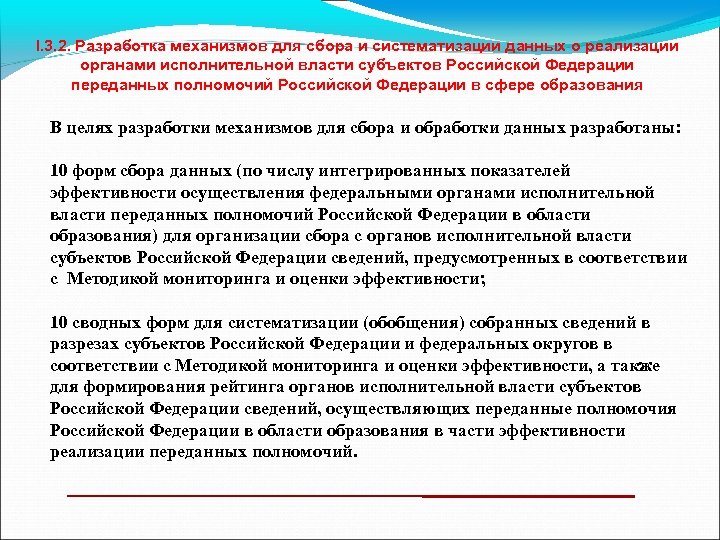 I.3.2. Разработка механизмов для сбора и систематизации данных о реализации органами исполнительной власти субъектов Российской Федерации переданных полномочий Российской Федерации в сфере образования

В целях разработки механизмов для сбора и обработки данных разработаны:

10 форм сбора данных (по числу интегрированных показателей эффективности осуществления федеральными органами исполнительной власти переданных полномочий Российской Федерации в области образования) для организации сбора с органов исполнительной власти субъектов Российской Федерации сведений, предусмотренных в соответствии с Методикой мониторинга и оценки эффективности;

10 сводных форм для систематизации (обобщения) собранных сведений в разрезах субъектов Российской Федерации и федеральных округов в соответствии с Методикой мониторинга и оценки эффективности, а также для формирования рейтинга органов исполнительной власти субъектов Российской Федерации сведений, осуществляющих переданные полномочия Российской Федерации в области образования в части эффективности реализации переданных полномочий.